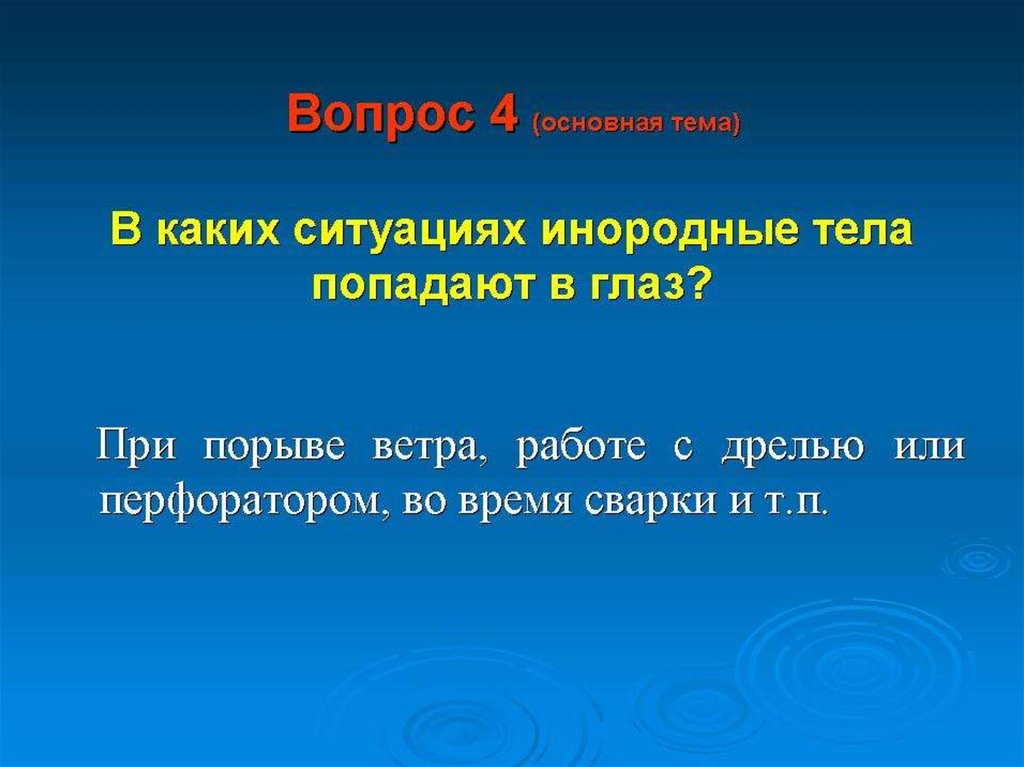 Вопрос 4 (основная тема)

В каких ситуациях инородные тела попадают в глаз?

При порыве ветра, работе с дрелью или перфоратором, во время сварки и т.п.